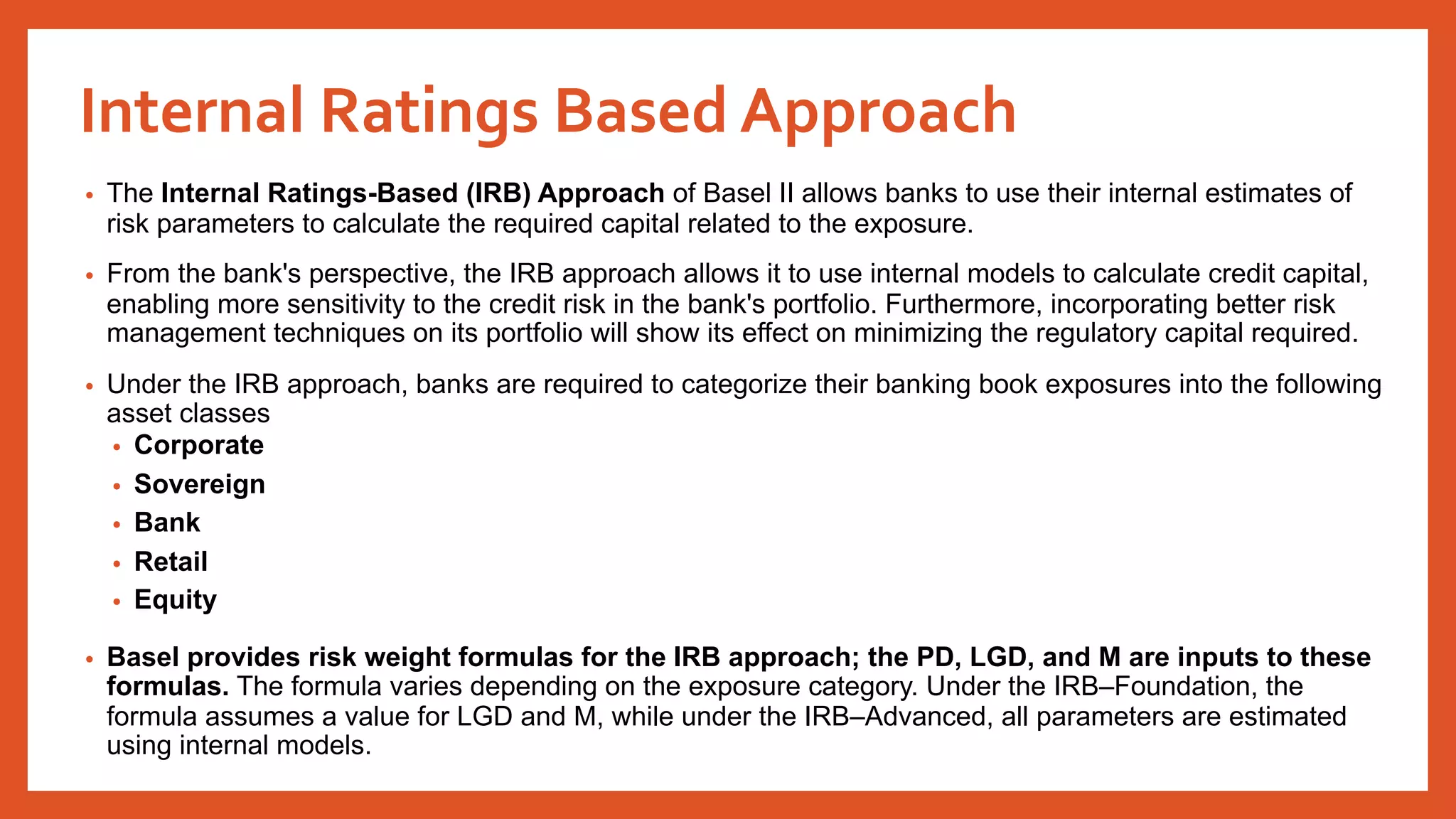 Internal Ratings Based Approach

• The Internal Ratings-Based (IRB) Approach of Basel II allows banks to use their internal estimates of risk parameters to calculate the required capital related to the exposure.

• From the bank's perspective, the IRB approach allows it to use internal models to calculate credit capital, enabling more sensitivity to the credit risk in the bank's portfolio. Furthermore, incorporating better risk management techniques on its portfolio will show its effect on minimizing the regulatory capital required.

• Under the IRB approach, banks are required to categorize their banking book exposures into the following asset classes
  • Corporate
  • Sovereign
  • Bank
  • Retail
  • Equity

• Basel provides risk weight formulas for the IRB approach; the PD, LGD, and M are inputs to these formulas. The formula varies depending on the exposure category. Under the IRB–Foundation, the formula assumes a value for LGD and M, while under the IRB–Advanced, all parameters are estimated using internal models.